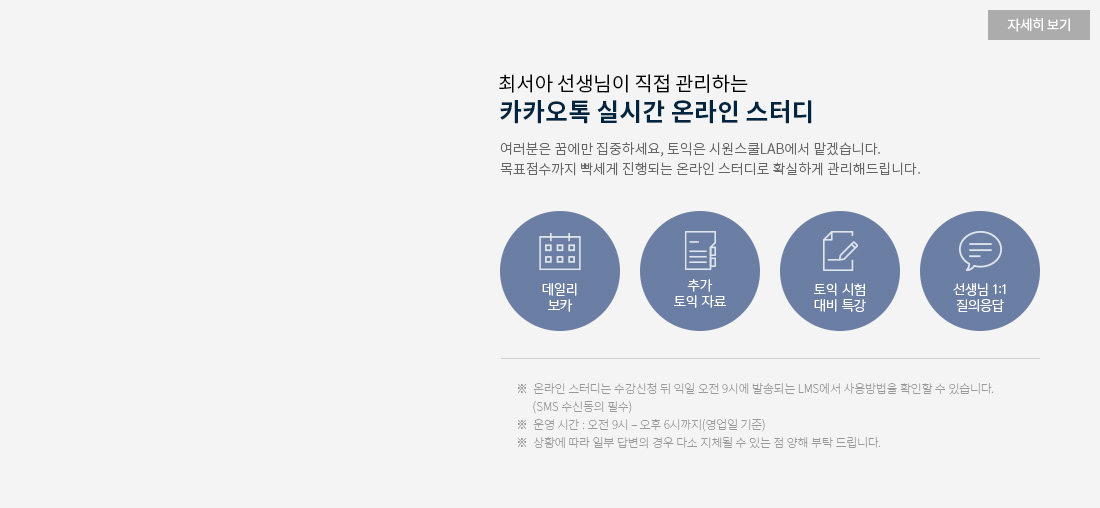 자세히 보기

최서아 선생님이 직접 관리하는

카카오톡 실시간 온라인 스터디

여러분은 꿈에만 집중하세요, 토익은 시원스쿨LAB에서 맡겠습니다.
목표점수까지 빡세게 진행되는 온라인 스터디로 확실하게 관리해드립니다.

데일리
보카

추가
토익 자료

토익 시험
대비 특강

선생님 1:1
질의응답

※ 온라인 스터디는 수강신청 뒤 익일 오전 9시에 발송되는 LMS에서 사용방법을 확인할 수 있습니다.
(SMS 수신동의 필수)
※ 운영 시간 : 오전 9시 – 오후 6시까지(영업일 기준)
※ 상황에 따라 일부 답변의 경우 다소 지체될 수 있는 점 양해 부탁 드립니다.